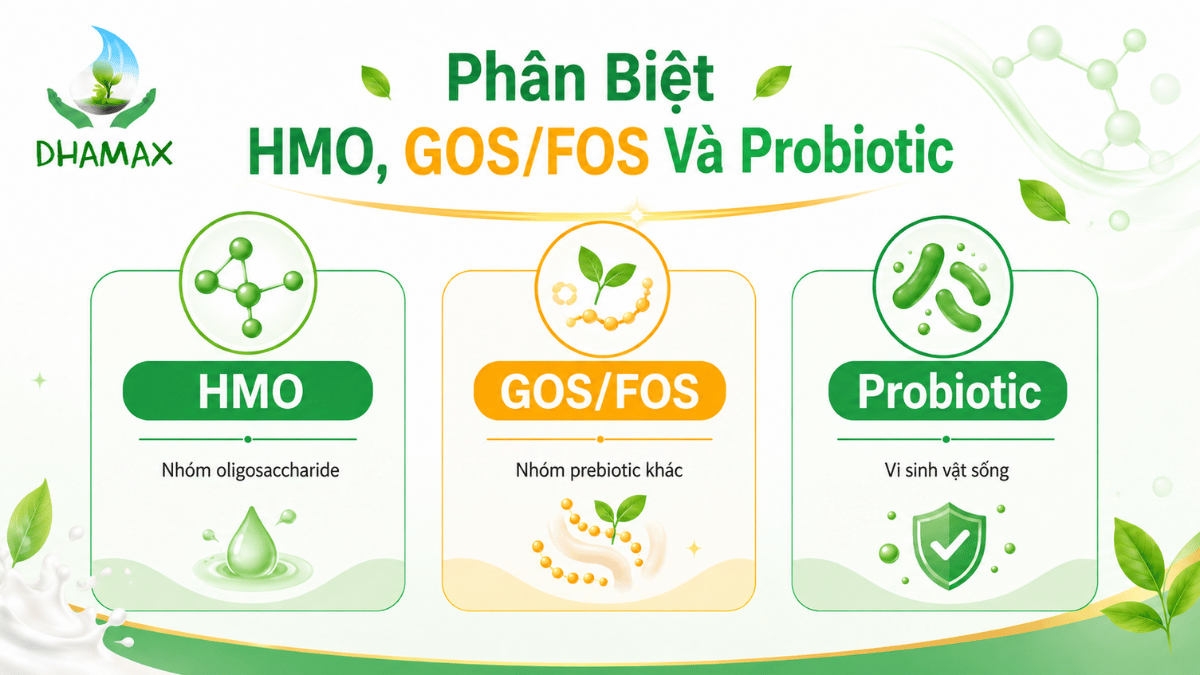 DHAMAX

Phân Biệt
HMO, GOS/FOS Và Probiotic

HMO

Nhóm oligosaccharide

GOS/FOS

Nhóm prebiotic khác

Probiotic

Vi sinh vật sống